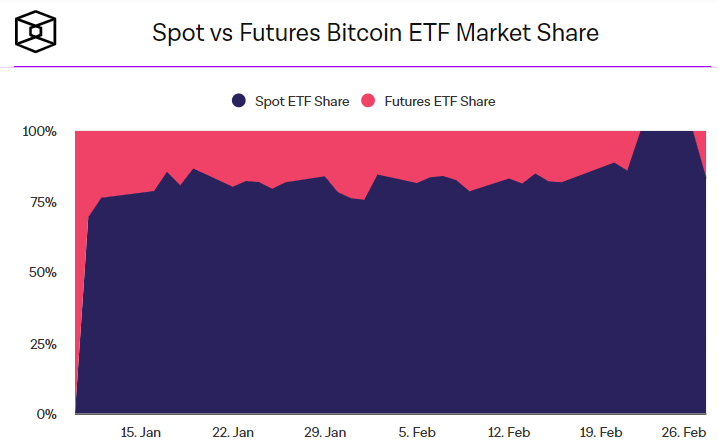 Spot vs Futures Bitcoin ETF Market Share

Spot ETF Share Futures ETF Share

100%
75%
50%
25%
0%

15. Jan
22. Jan
29. Jan
5. Feb
12. Feb
19. Feb
26. Feb